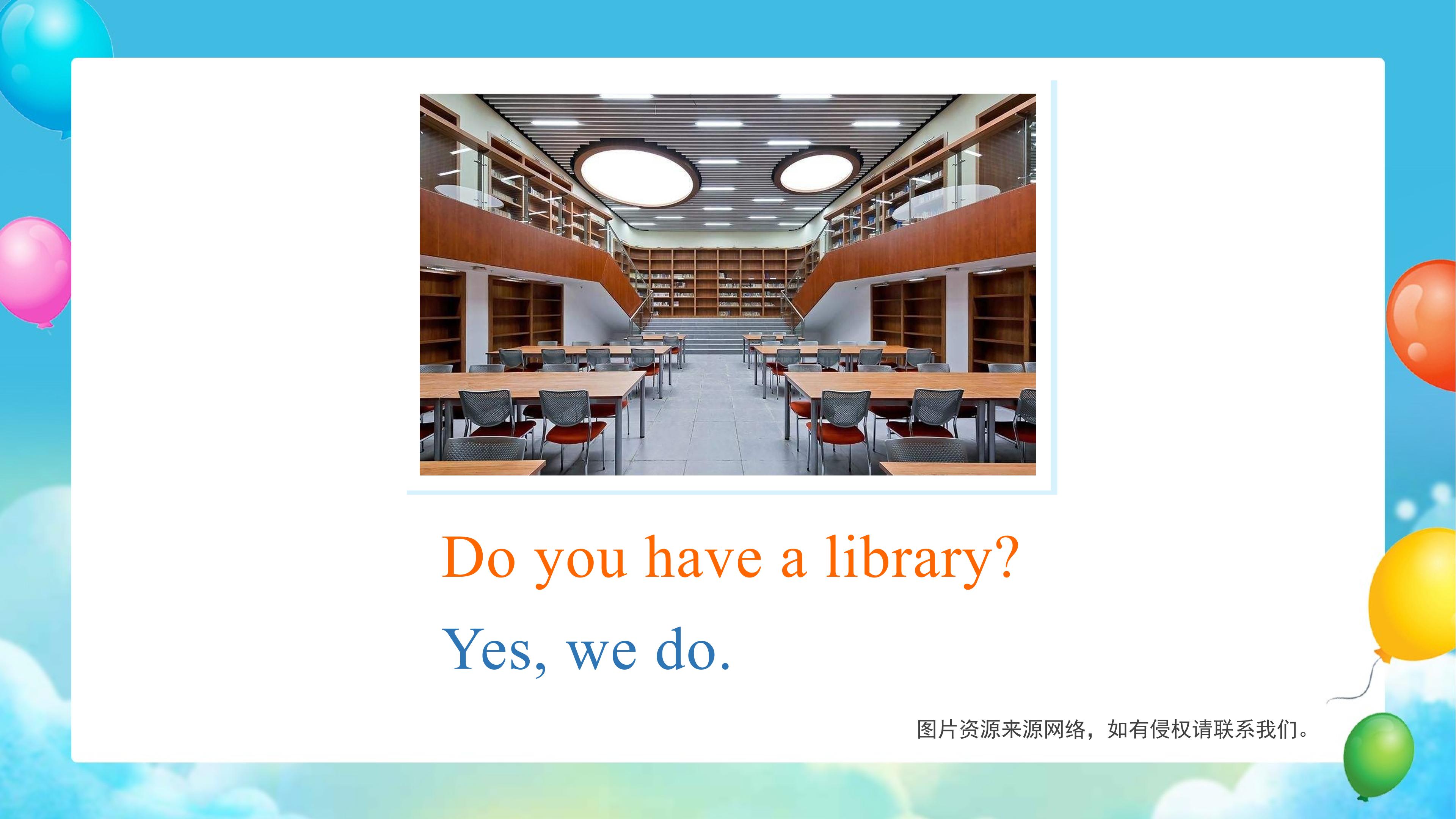 Do you have a library?

Yes, we do.

图片资源来源网络，如有侵权请联系我们。